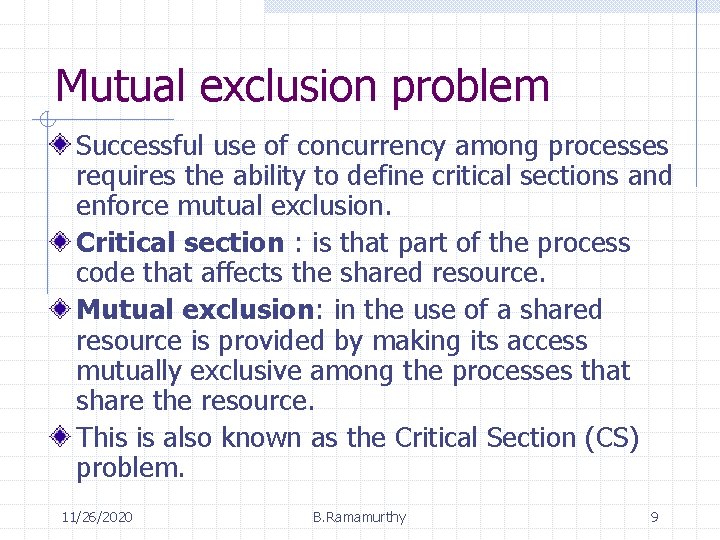 Mutual exclusion problem

Successful use of concurrency among processes requires the ability to define critical sections and enforce mutual exclusion.

Critical section : is that part of the process code that affects the shared resource.

Mutual exclusion: in the use of a shared resource is provided by making its access mutually exclusive among the processes that share the resource.

This is also known as the Critical Section (CS) problem.

11/26/2020 B.Ramamurthy 9